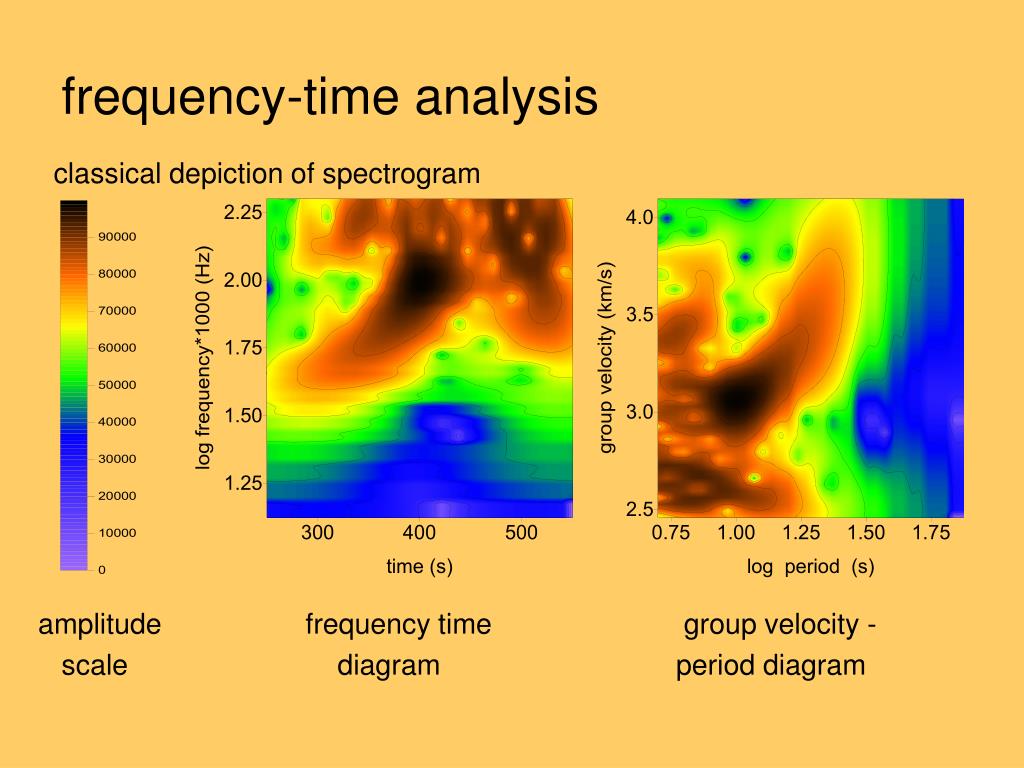 frequency-time analysis

classical depiction of spectrogram

90000
80000
70000
60000
50000
40000
30000
20000
10000
0

log frequency*1000 (Hz)
2.25
2.00
1.75
1.50
1.25
300 400 500
time (s)

group velocity (km/s)
4.0
3.5
3.0
2.5
0.75 1.00 1.25 1.50 1.75
log period (s)

amplitude scale

frequency time diagram

group velocity - period diagram